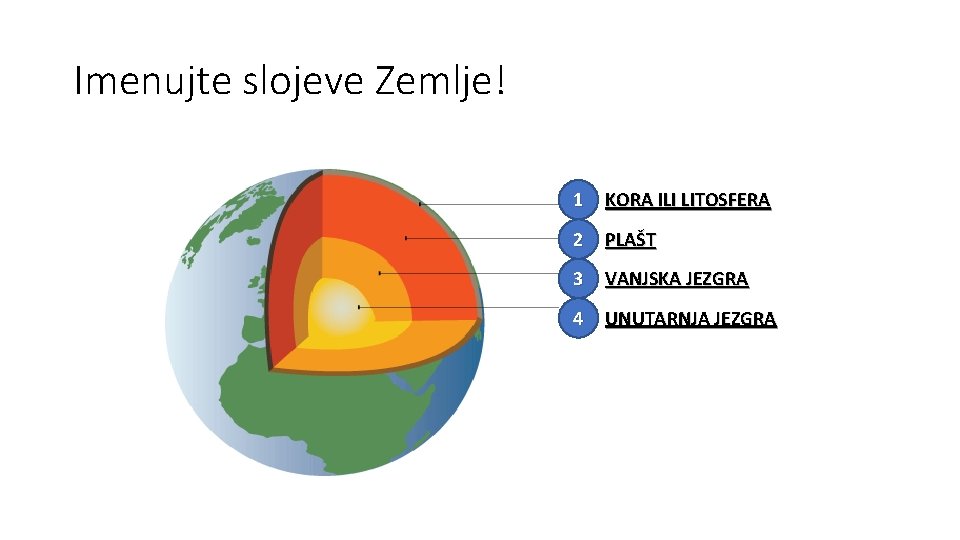 Imenujte slojeve Zemlje!

1 KORA ILI LITOSFERA
2 PLAŠT
3 VANJSKA JEZGRA
4 UNUTARNJA JEZGRA